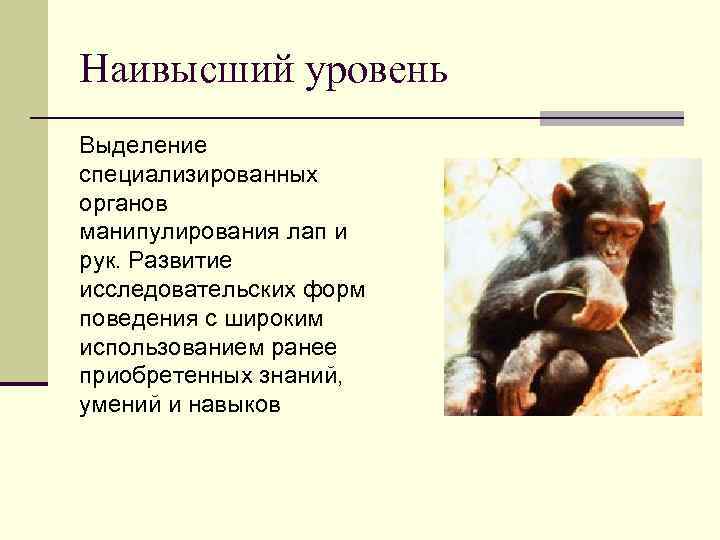 Наивысший уровень

Выделение специализированных органов манипулирования лап и рук. Развитие исследовательских форм поведения с широким использованием ранее приобретенных знаний, умений и навыков